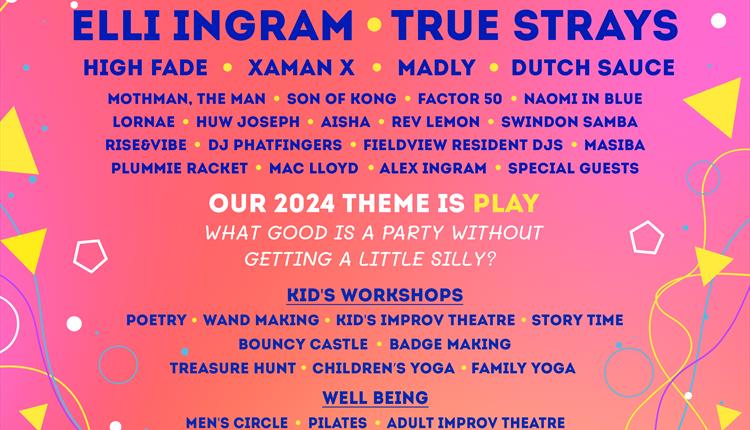 ELLI INGRAM • TRUE STRAYS

HIGH FADE • XAMAN X • MADLY • DUTCH SAUCE

MOTHMAN, THE MAN • SON OF KONG • FACTOR 50 • NAOMI IN BLUE
LORNAE • HUW JOSEPH • AISHA • REV LEMON • SWINDON SAMBA
RISE&VIBE • DJ PHATFINGERS • FIELDVIEW RESIDENT DJS • MASIBA
PLUMMIE RACKET • MAC LLOYD • ALEX INGRAM • SPECIAL GUESTS

OUR 2024 THEME IS PLAY
WHAT GOOD IS A PARTY WITHOUT GETTING A LITTLE SILLY?

KID'S WORKSHOPS
POETRY • WAND MAKING • KID'S IMPROV THEATRE • STORY TIME
BOUNCY CASTLE • BADGE MAKING
TREASURE HUNT • CHILDREN'S YOGA • FAMILY YOGA

WELL BEING
MEN'S CIRCLE • PILATES • ADULT IMPROV THEATRE